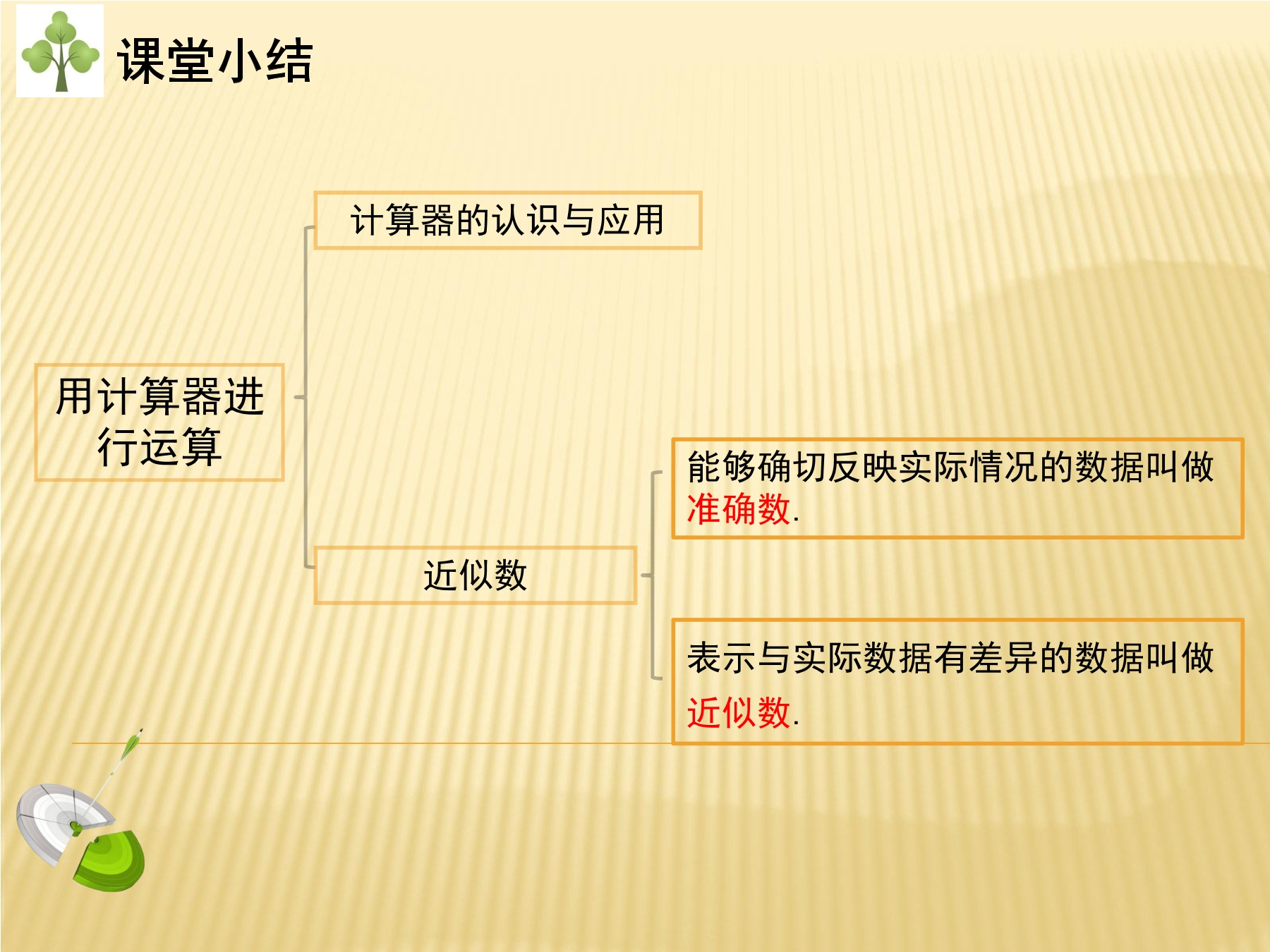 课堂小结

用计算器进行运算

计算器的认识与应用

近似数

能够确切反映实际情况的数据叫做准确数.

表示与实际数据有差异的数据叫做近似数.